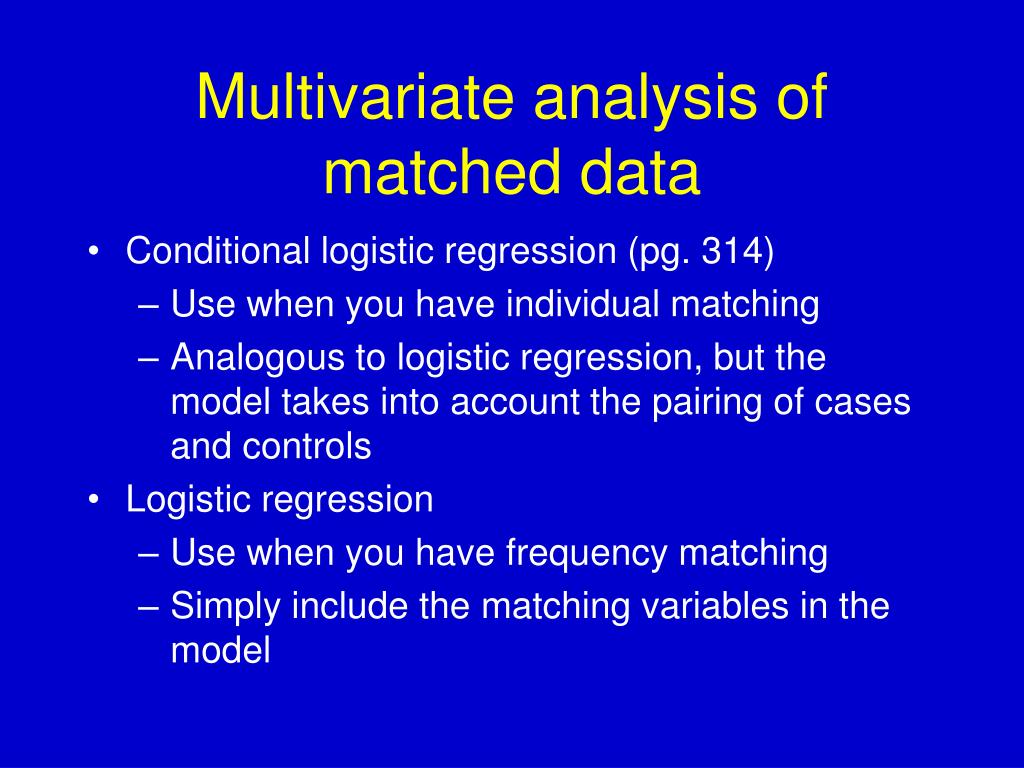 Multivariate analysis of matched data

• Conditional logistic regression (pg. 314)
  – Use when you have individual matching
  – Analogous to logistic regression, but the model takes into account the pairing of cases and controls
• Logistic regression
  – Use when you have frequency matching
  – Simply include the matching variables in the model